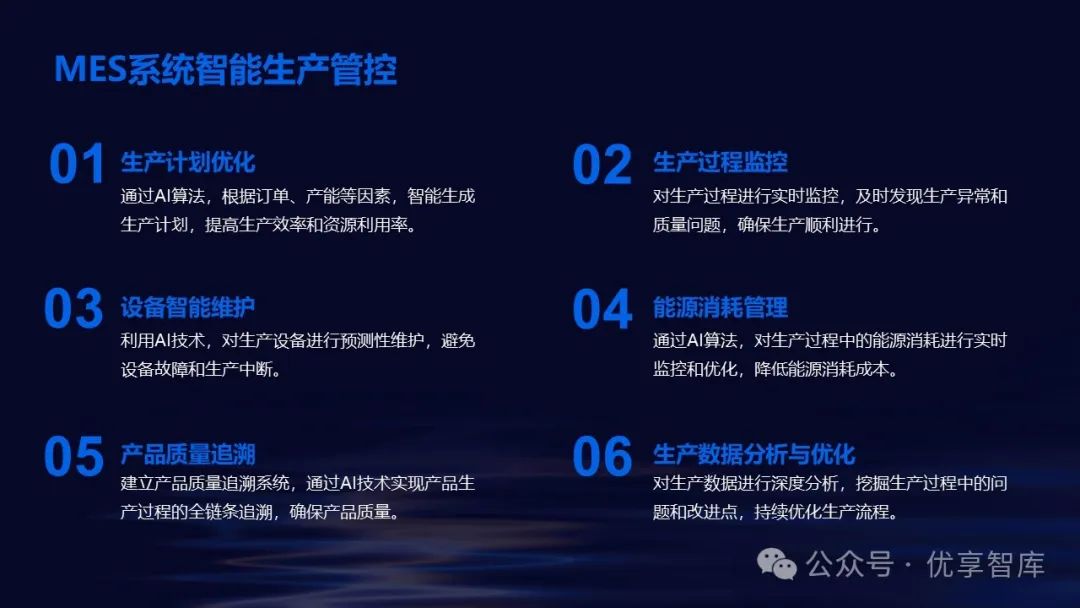 MES系统智能生产管控

01 生产计划优化
通过AI算法，根据订单、产能等因素，智能生成生产计划，提高生产效率和资源利用率。

02 生产过程监控
对生产过程进行实时监控，及时发现生产异常和质量问题，确保生产顺利进行。

03 设备智能维护
利用AI技术，对生产设备进行预测性维护，避免设备故障和生产中断。

04 能源消耗管理
通过AI算法，对生产过程中的能源消耗进行实时监控和优化，降低能源消耗成本。

05 产品质量追溯
建立产品质量追溯系统，通过AI技术实现产品生产过程的全链条追溯，确保产品质量。

06 生产数据分析与优化
对生产数据进行深度分析，挖掘生产过程中的问题和改进点，持续优化生产流程。

公众号 · 优享智库